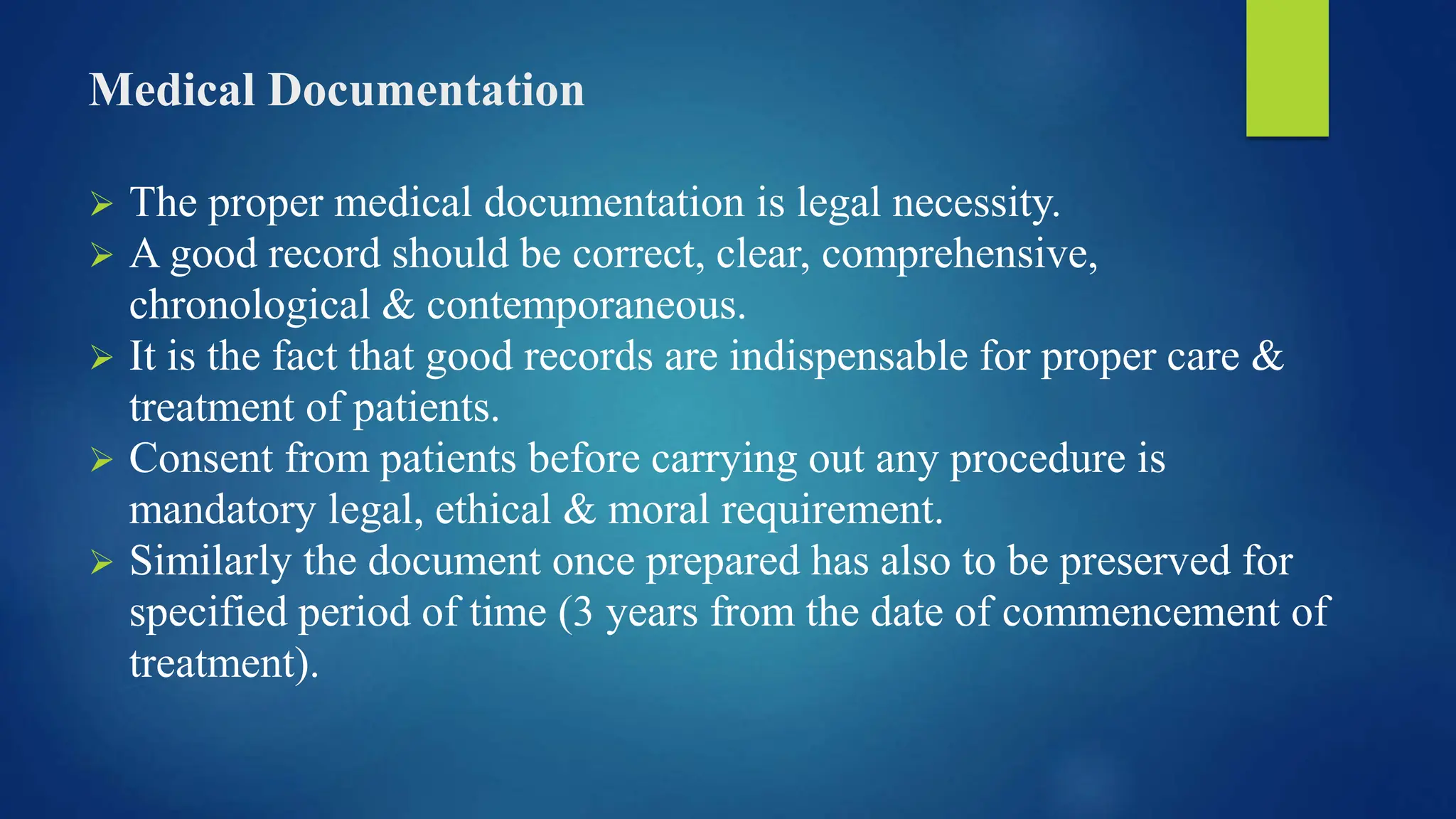 Medical Documentation

➢ The proper medical documentation is legal necessity.
➢ A good record should be correct, clear, comprehensive, chronological & contemporaneous.
➢ It is the fact that good records are indispensable for proper care & treatment of patients.
➢ Consent from patients before carrying out any procedure is mandatory legal, ethical & moral requirement.
➢ Similarly the document once prepared has also to be preserved for specified period of time (3 years from the date of commencement of treatment).